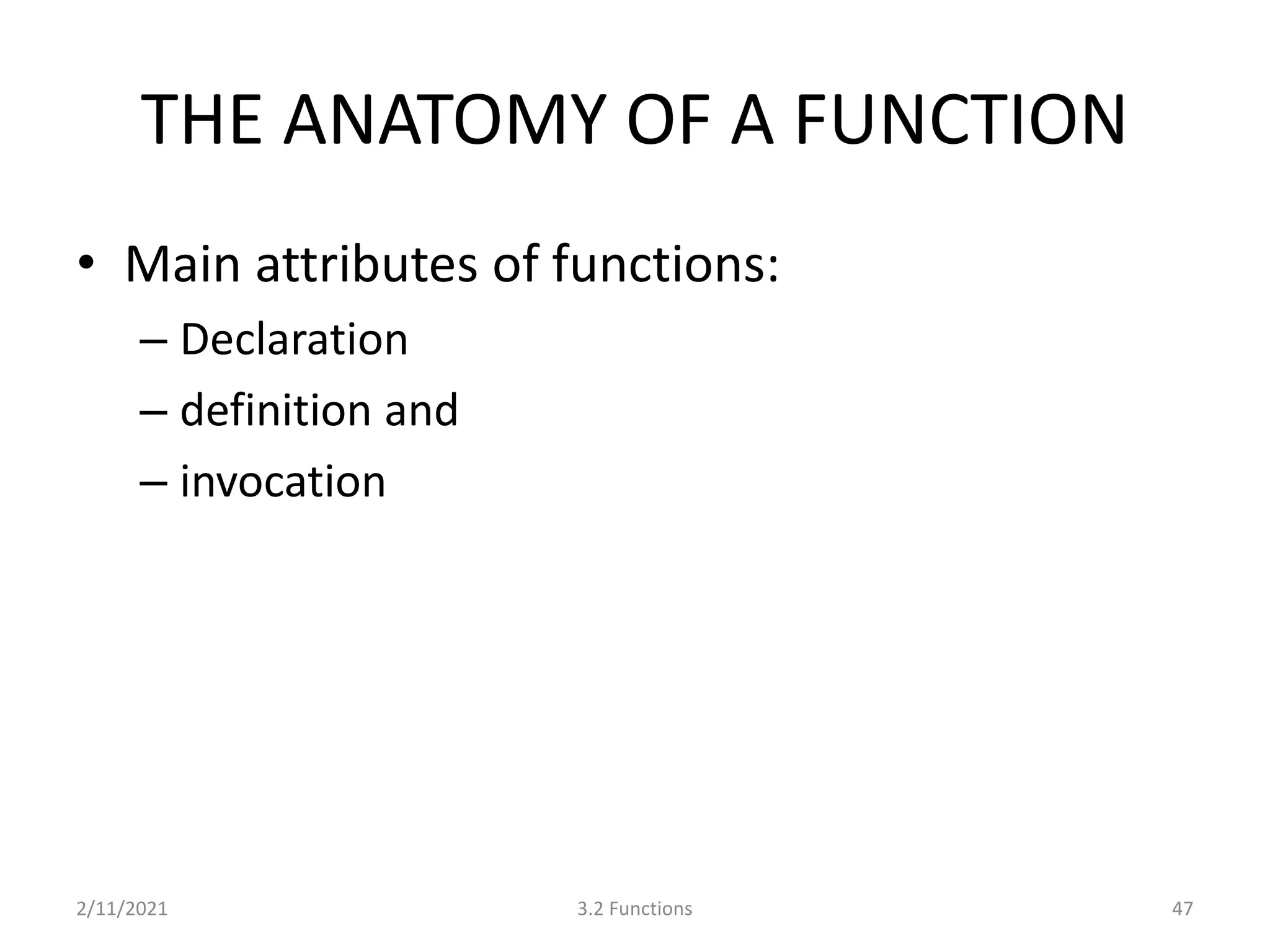 THE ANATOMY OF A FUNCTION

• Main attributes of functions:
– Declaration
– definition and
– invocation

2/11/2021
3.2 Functions
47